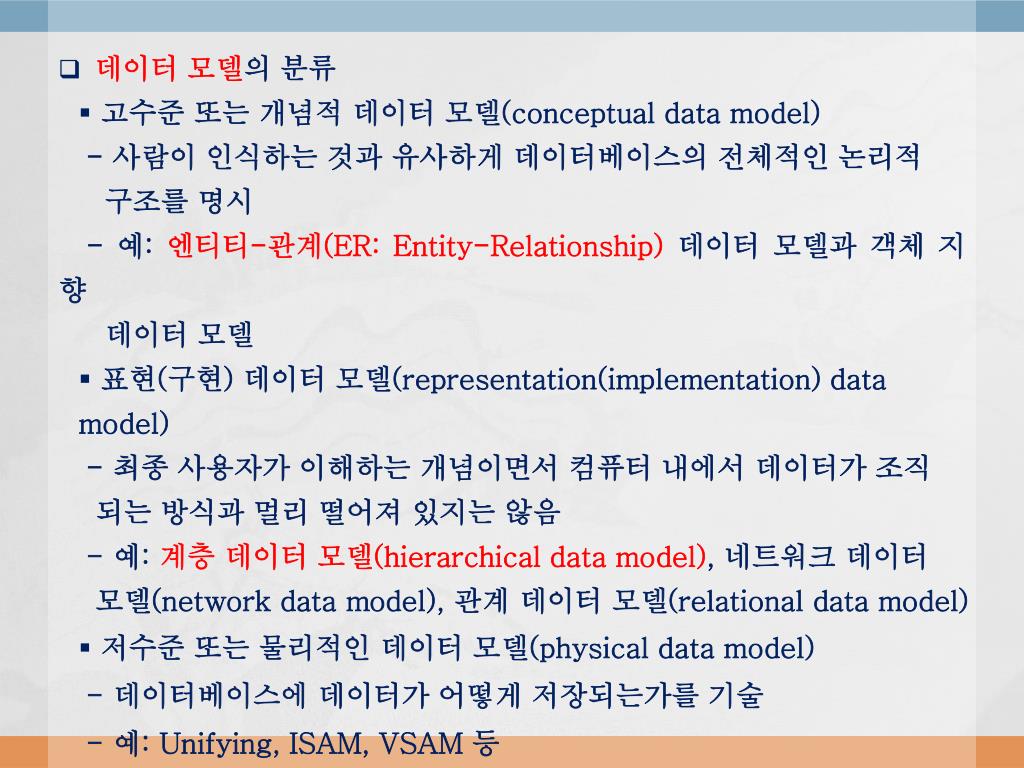 ❑ 데이터 모델의 분류

▪ 고수준 또는 개념적 데이터 모델(conceptual data model)

- 사람이 인식하는 것과 유사하게 데이터베이스의 전체적인 논리적 구조를 명시

- 예: 엔티티-관계(ER: Entity-Relationship) 데이터 모델과 객체 지향 데이터 모델

▪ 표현(구현) 데이터 모델(representation(implementation) data model)

- 최종 사용자가 이해하는 개념이면서 컴퓨터 내에서 데이터가 조직되는 방식과 멀리 떨어져 있지는 않음

- 예: 계층 데이터 모델(hierarchical data model), 네트워크 데이터 모델(network data model), 관계 데이터 모델(relational data model)

▪ 저수준 또는 물리적인 데이터 모델(physical data model)

- 데이터베이스에 데이터가 어떻게 저장되는가를 기술

- 예: Unifying, ISAM, VSAM 등